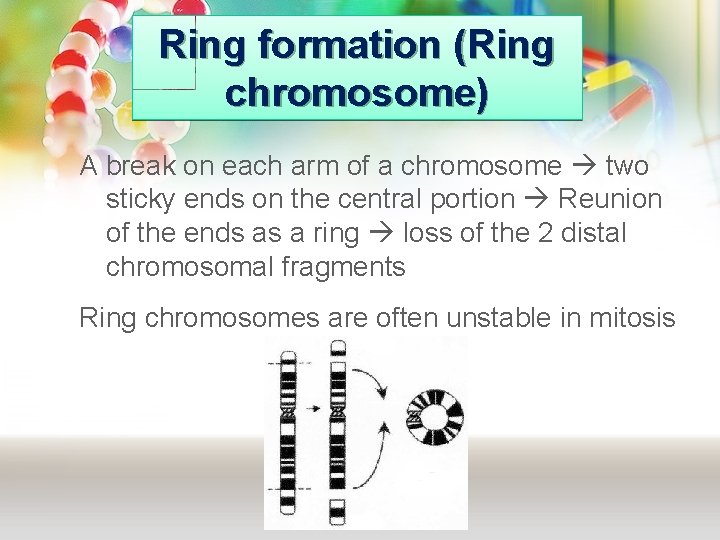 Ring formation (Ring chromosome)

A break on each arm of a chromosome → two sticky ends on the central portion → Reunion of the ends as a ring → loss of the 2 distal chromosomal fragments

Ring chromosomes are often unstable in mitosis